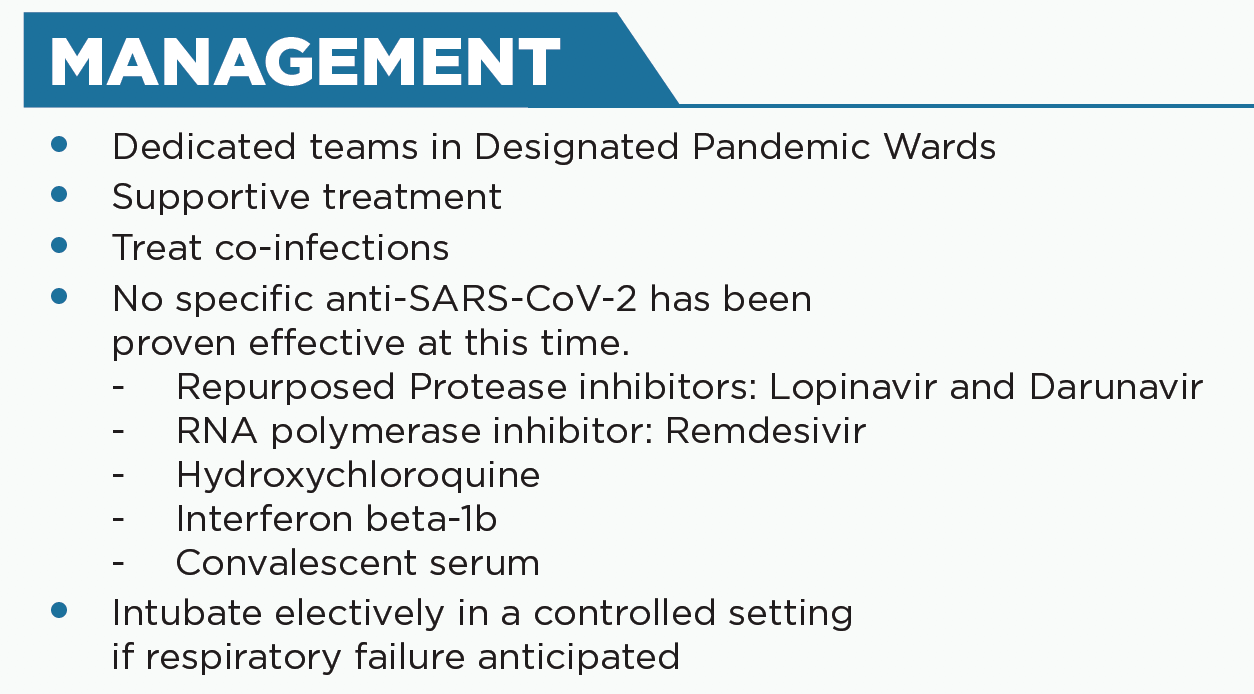 MANAGEMENT

• Dedicated teams in Designated Pandemic Wards
• Supportive treatment
• Treat co-infections
• No specific anti-SARS-CoV-2 has been proven effective at this time.
- Repurposed Protease inhibitors: Lopinavir and Darunavir
- RNA polymerase inhibitor: Remdesivir
- Hydroxychloroquine
- Interferon beta-1b
- Convalescent serum
• Intubate electively in a controlled setting if respiratory failure anticipated